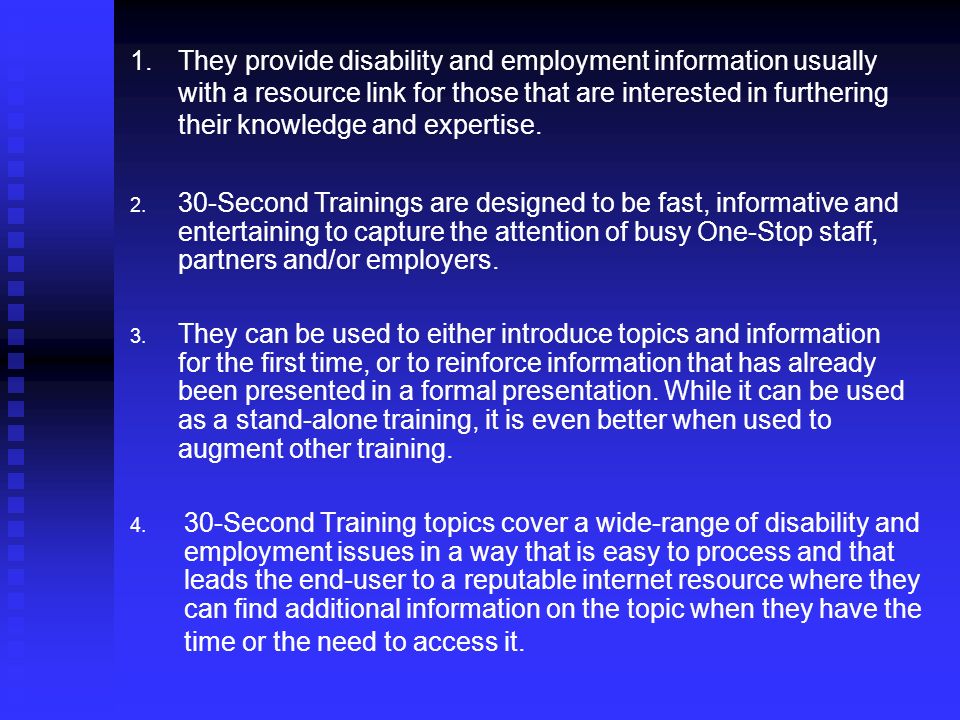 1. They provide disability and employment information usually with a resource link for those that are interested in furthering their knowledge and expertise.

2. 30-Second Trainings are designed to be fast, informative and entertaining to capture the attention of busy One-Stop staff, partners and/or employers.

3. They can be used to either introduce topics and information for the first time, or to reinforce information that has already been presented in a formal presentation. While it can be used as a stand-alone training, it is even better when used to augment other training.

4. 30-Second Training topics cover a wide-range of disability and employment issues in a way that is easy to process and that leads the end-user to a reputable internet resource where they can find additional information on the topic when they have the time or the need to access it.